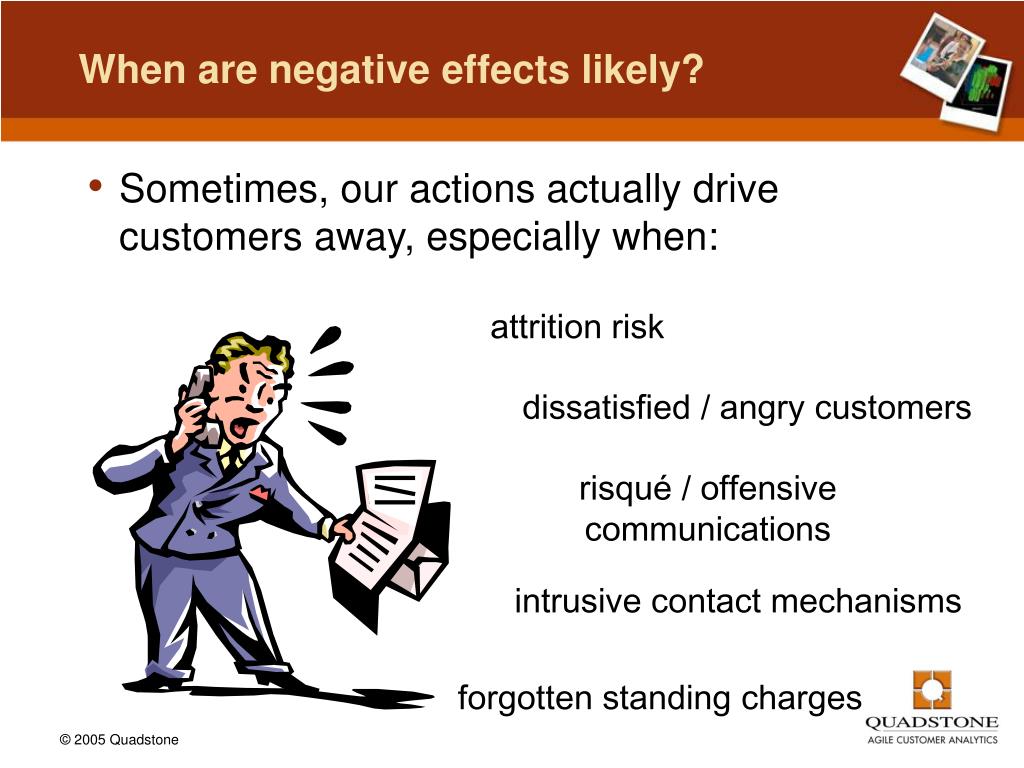 When are negative effects likely?

• Sometimes, our actions actually drive customers away, especially when:

attrition risk

dissatisfied / angry customers

risqué / offensive communications

intrusive contact mechanisms

forgotten standing charges

© 2005 Quadstone

QUADSTONE
AGILE CUSTOMER ANALYTICS